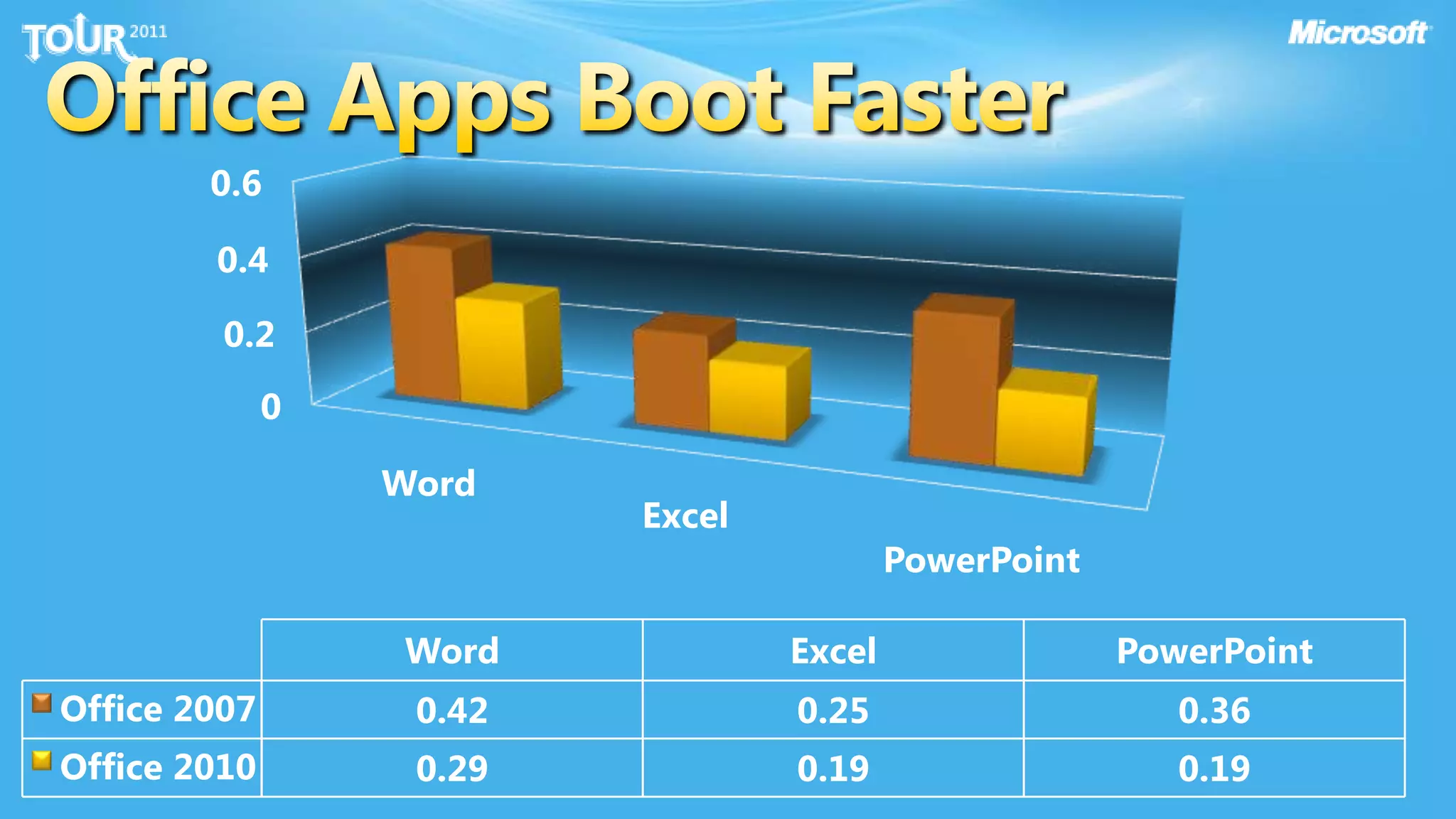 TOUR 2011

Microsoft

Office Apps Boot Faster

0.6
0.4
0.2
0

Word
Excel
PowerPoint

| | Word | Excel | PowerPoint |
|---|---|---|---|
| Office 2007 | 0.42 | 0.25 | 0.36 |
| Office 2010 | 0.29 | 0.19 | 0.19 |